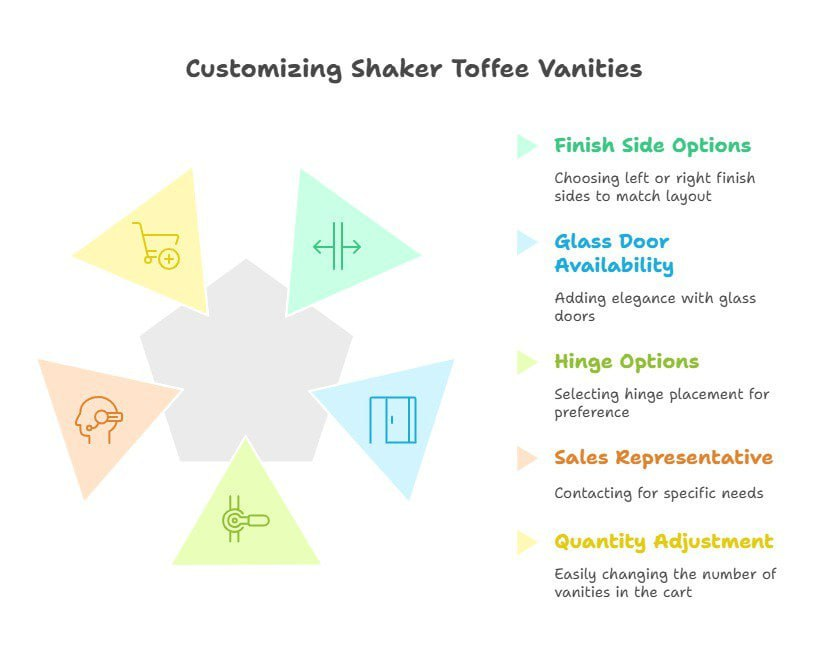 Customizing Shaker Toffee Vanities

Finish Side Options

Choosing left or right finish sides to match layout

Glass Door Availability

Adding elegance with glass doors

Hinge Options

Selecting hinge placement for preference

Sales Representative

Contacting for specific needs

Quantity Adjustment

Easily changing the number of vanities in the cart